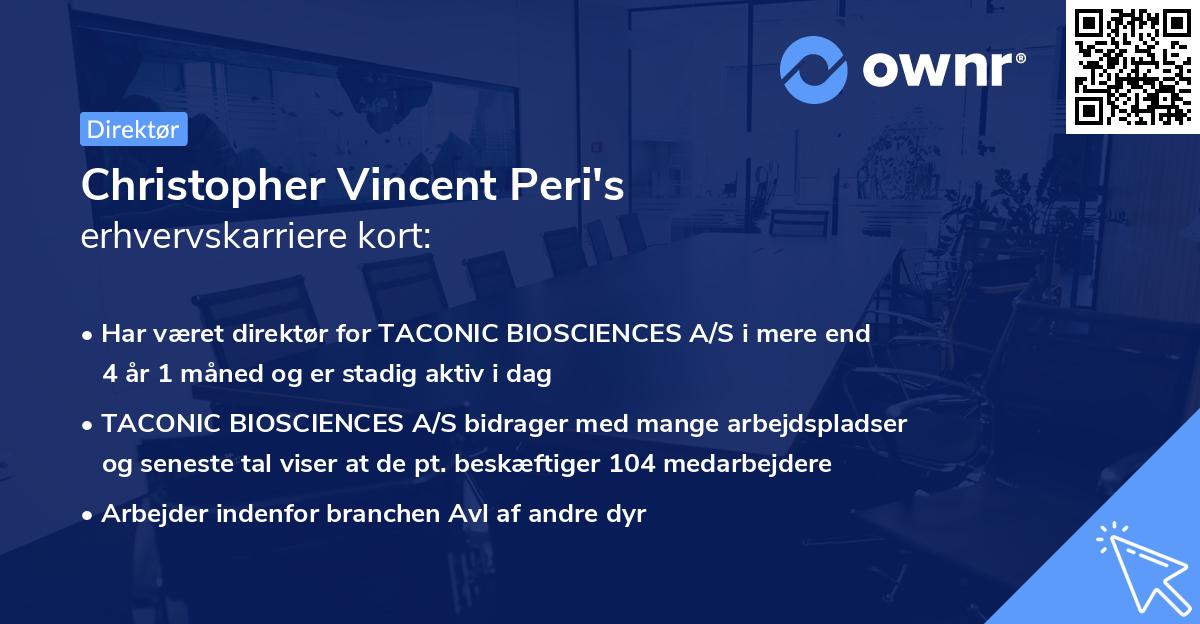 ownr®

Direktør

Christopher Vincent Peri's
erhvervskarriere kort:

• Har været direktør for TACONIC BIOSCIENCES A/S i mere end 4 år 1 måned og er stadig aktiv i dag
• TACONIC BIOSCIENCES A/S bidrager med mange arbejdspladser og seneste tal viser at de pt. beskæftiger 104 medarbejdere
• Arbejder indenfor branchen Avl af andre dyr